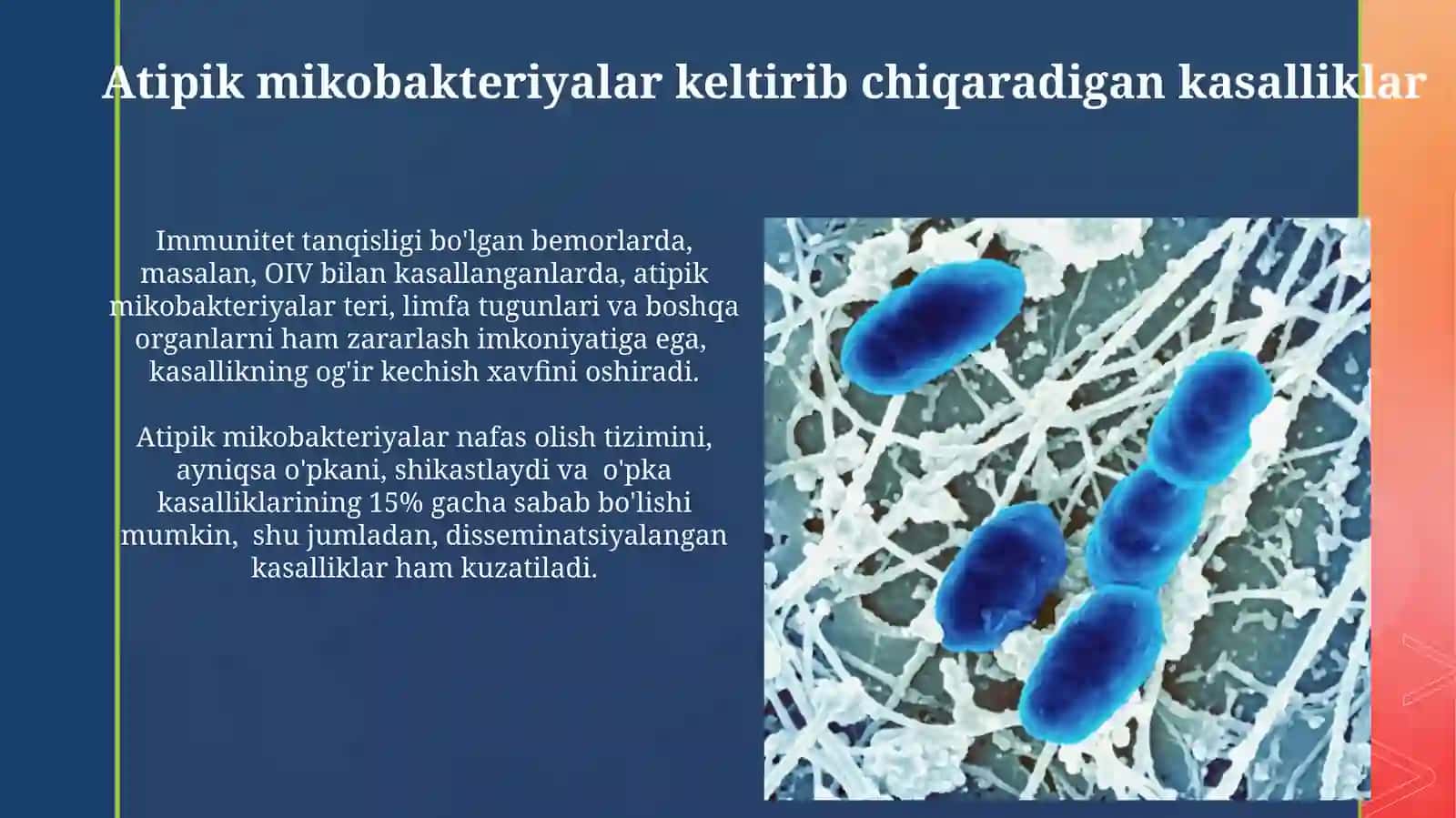 Atipik mikobakteriyalar keltirib chiqaradigan kasalliklar

Immunitet tanqisligi bo'lgan bemorlarda, masalan, OIV bilan kasallanganlarda, atipik mikobakteriyalar teri, limfa tugunlari va boshqa organlarni ham zararlash imkoniyatiga ega, kasallikning og'ir kechish xavfini oshiradi.

Atipik mikobakteriyalar nafas olish tizimini, ayniqsa o'pkani, shikastlaydi va o'pka kasalliklarining 15% gacha sabab bo'lishi mumkin, shu jumladan, disseminatsiyalangan kasalliklar ham kuzatiladi.